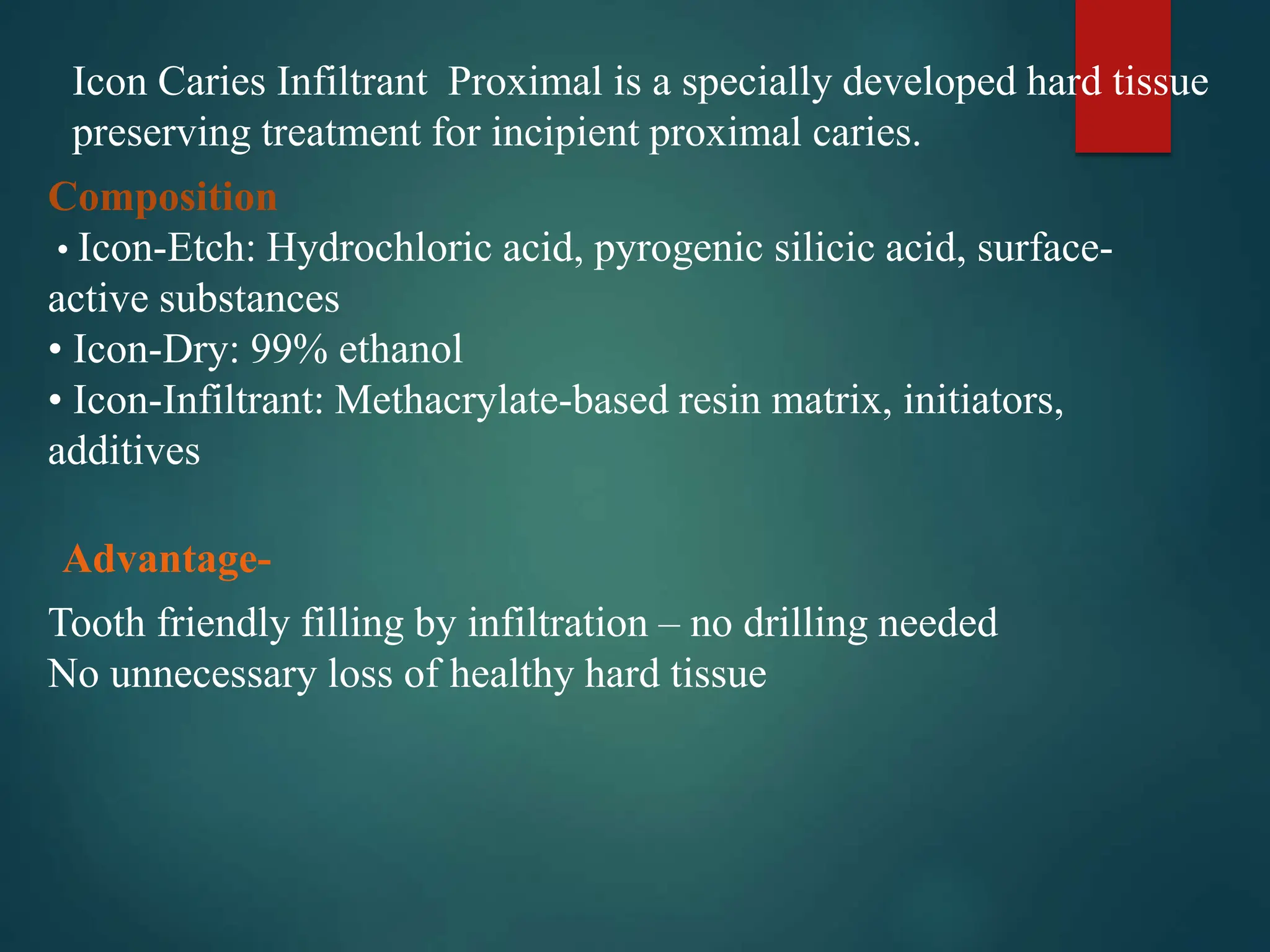 Icon Caries Infiltrant Proximal is a specially developed hard tissue preserving treatment for incipient proximal caries.

Composition

• Icon-Etch: Hydrochloric acid, pyrogenic silicic acid, surface-active substances
• Icon-Dry: 99% ethanol
• Icon-Infiltrant: Methacrylate-based resin matrix, initiators, additives

Advantage-

Tooth friendly filling by infiltration – no drilling needed
No unnecessary loss of healthy hard tissue